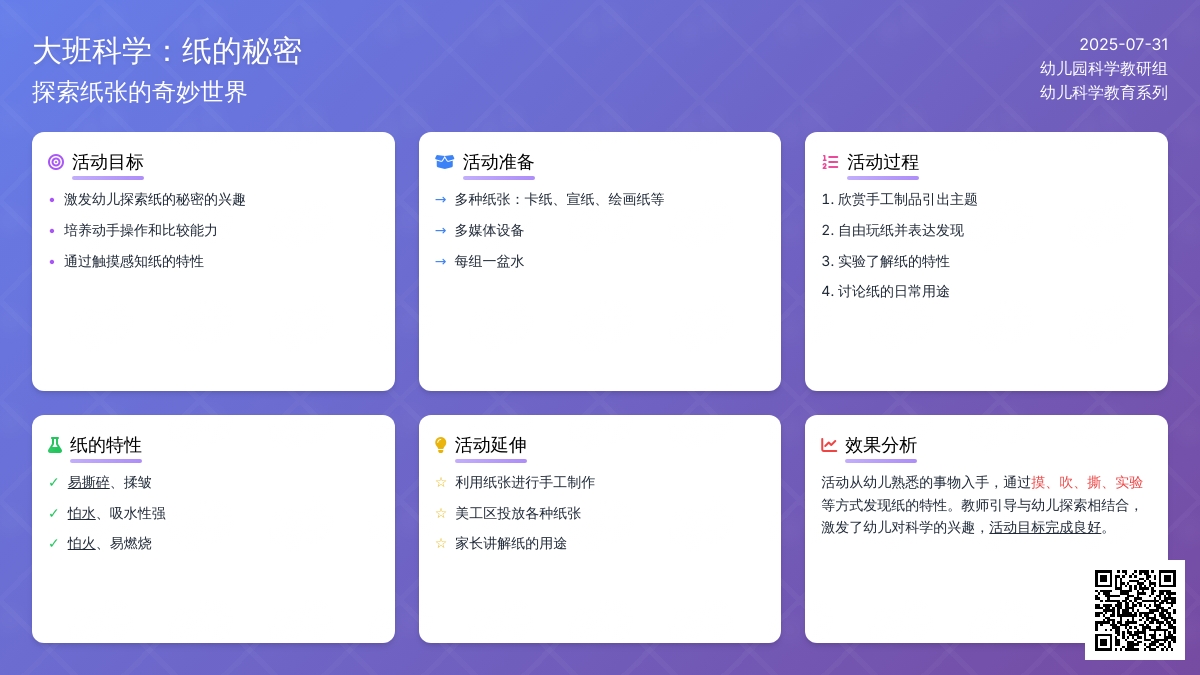 大班科学：纸的秘密
探索纸张的奇妙世界

2025-07-31
幼儿园科学教研组
幼儿科学教育系列

活动目标
• 激发幼儿探索纸的秘密的兴趣
• 培养动手操作和比较能力
• 通过触摸感知纸的特性

活动准备
→ 多种纸张：卡纸、宣纸、绘画纸等
→ 多媒体设备
→ 每组一盆水

活动过程
1. 欣赏手工制品引出主题
2. 自由玩纸并表达发现
3. 实验了解纸的特性
4. 讨论纸的日常用途

纸的特性
✓ 易撕碎、揉皱
✓ 怕水、吸水性强
✓ 怕火、易燃烧

活动延伸
☆ 利用纸张进行手工制作
☆ 美工区投放各种纸张
☆ 家长讲解纸的用途

效果分析
活动从幼儿熟悉的事物入手，通过摸、吹、撕、实验等方式发现纸的特性。教师引导与幼儿探索相结合，激发了幼儿对科学的兴趣，活动目标完成良好。